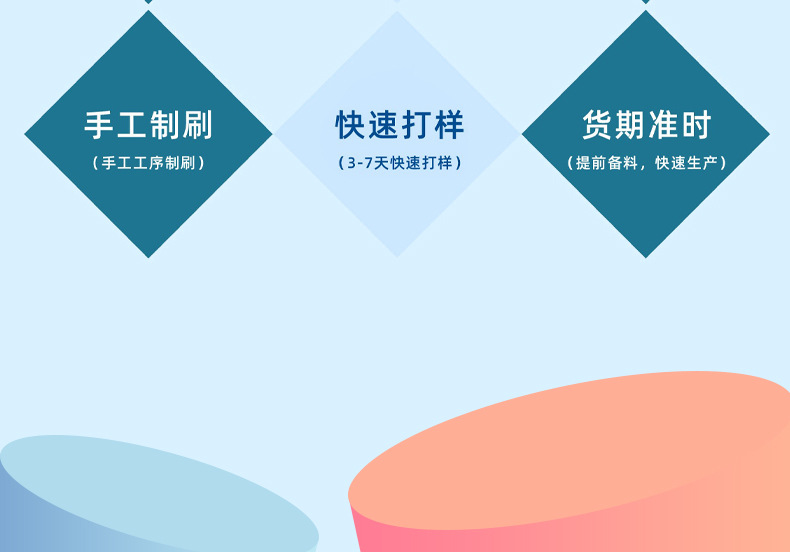 手工制刷
（手工工序制刷）

快速打样
（3-7天快速打样）

货期准时
（提前备料，快速生产）